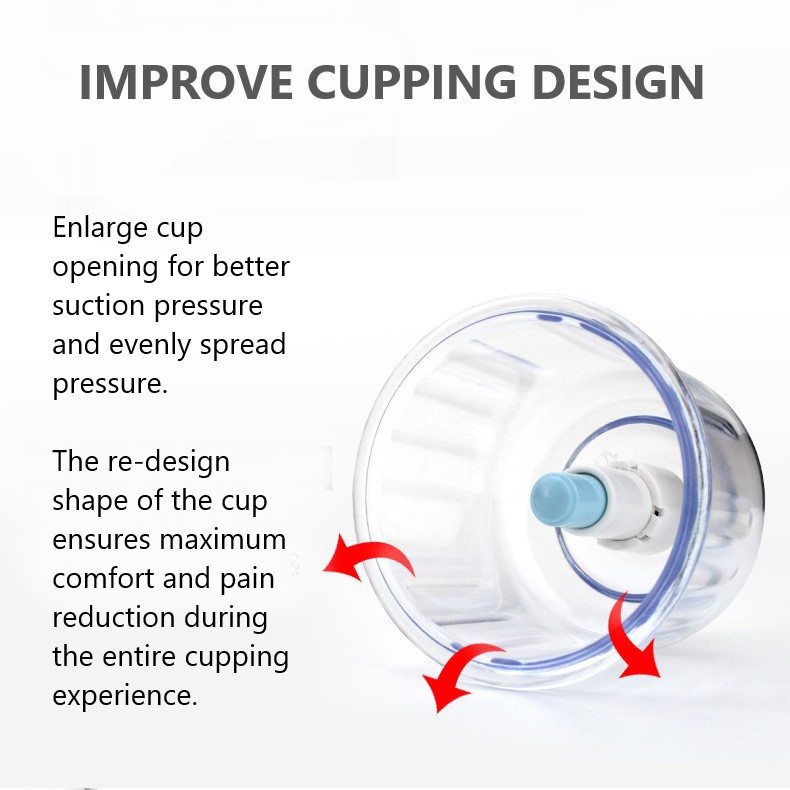 IMPROVE CUPPING DESIGN

Enlarge cup opening for better suction pressure and evenly spread pressure.

The re-design shape of the cup ensures maximum comfort and pain reduction during the entire cupping experience.